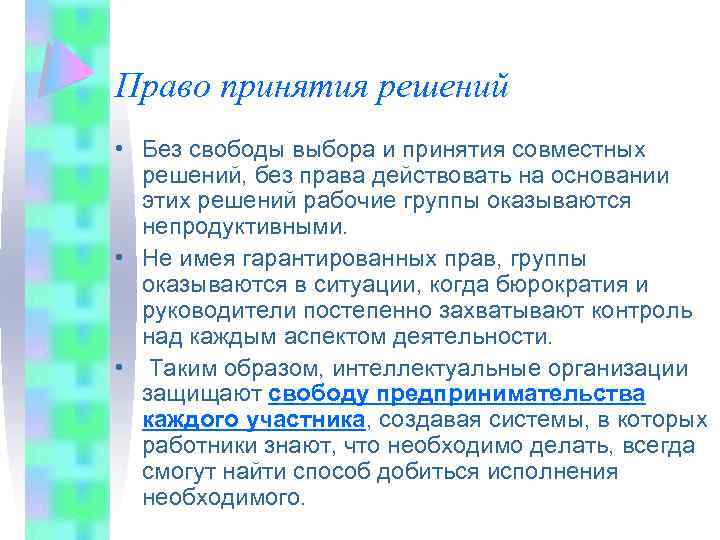 Право принятия решений

• Без свободы выбора и принятия совместных решений, без права действовать на основании этих решений рабочие группы оказываются непродуктивными.

• Не имея гарантированных прав, группы оказываются в ситуации, когда бюрократия и руководители постепенно захватывают контроль над каждым аспектом деятельности.

• Таким образом, интеллектуальные организации защищают свободу предпринимательства каждого участника, создавая системы, в которых работники знают, что необходимо делать, всегда смогут найти способ добиться исполнения необходимого.